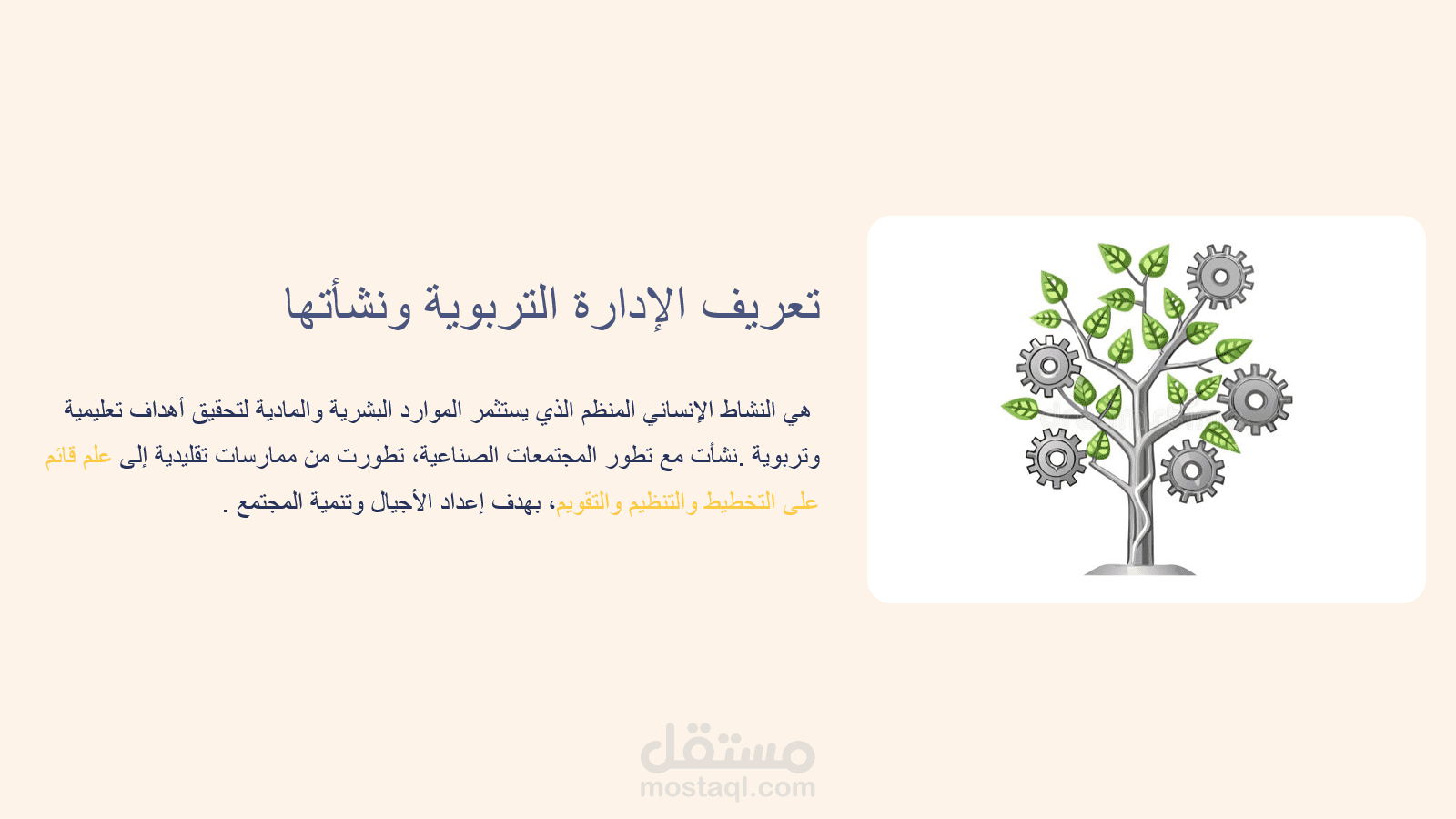 تعريف الإدارة التربوية ونشأتها

هي النشاط الإنساني المنظم الذي يستثمر الموارد البشرية والمادية لتحقيق أهداف تعليمية وتربوية .نشأت مع تطور المجتمعات الصناعية، تطورت من ممارسات تقليدية إلى علم قائم على التخطيط والتنظيم والتقويم، بهدف إعداد الأجيال وتنمية المجتمع .

مستقل
mostaql.com